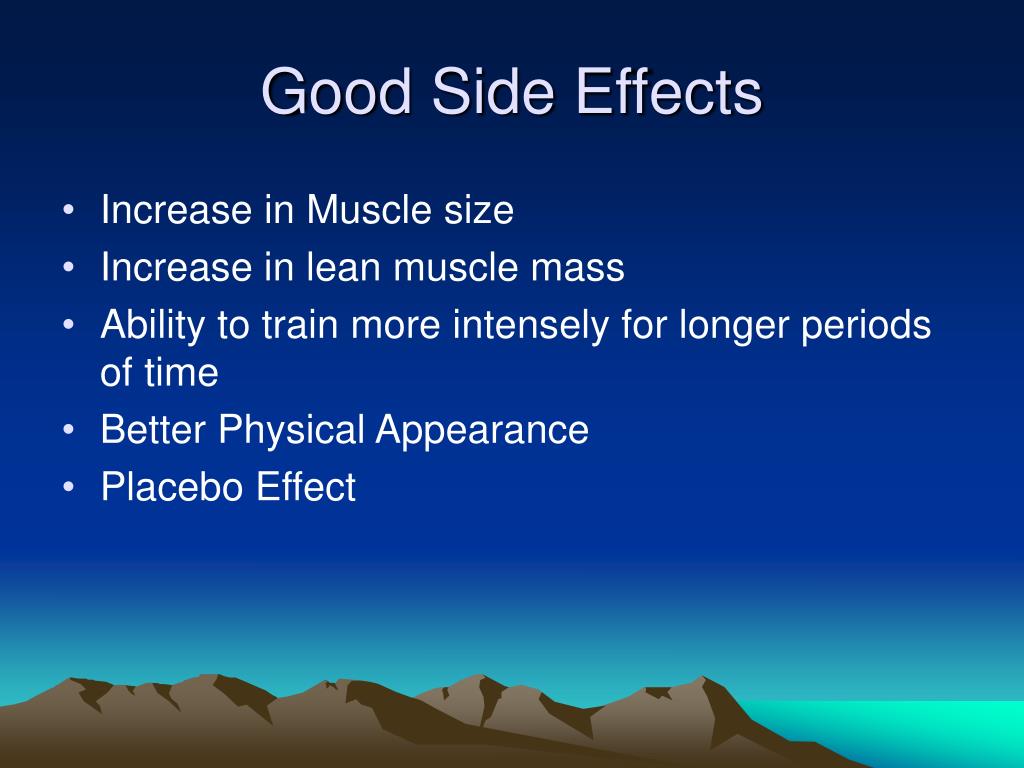 Good Side Effects

• Increase in Muscle size
• Increase in lean muscle mass
• Ability to train more intensely for longer periods of time
• Better Physical Appearance
• Placebo Effect